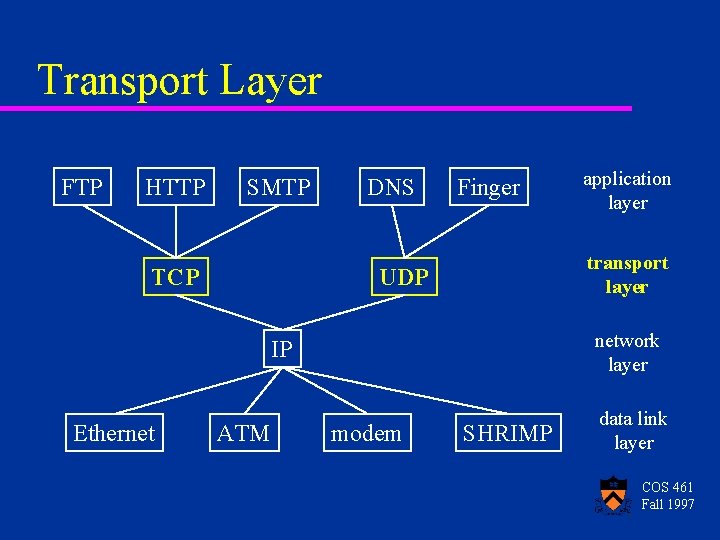 Transport Layer

FTP HTTP SMTP DNS Finger

application layer

TCP UDP

transport layer

IP

network layer

Ethernet ATM modem SHRIMP

data link layer

COS 461
Fall 1997